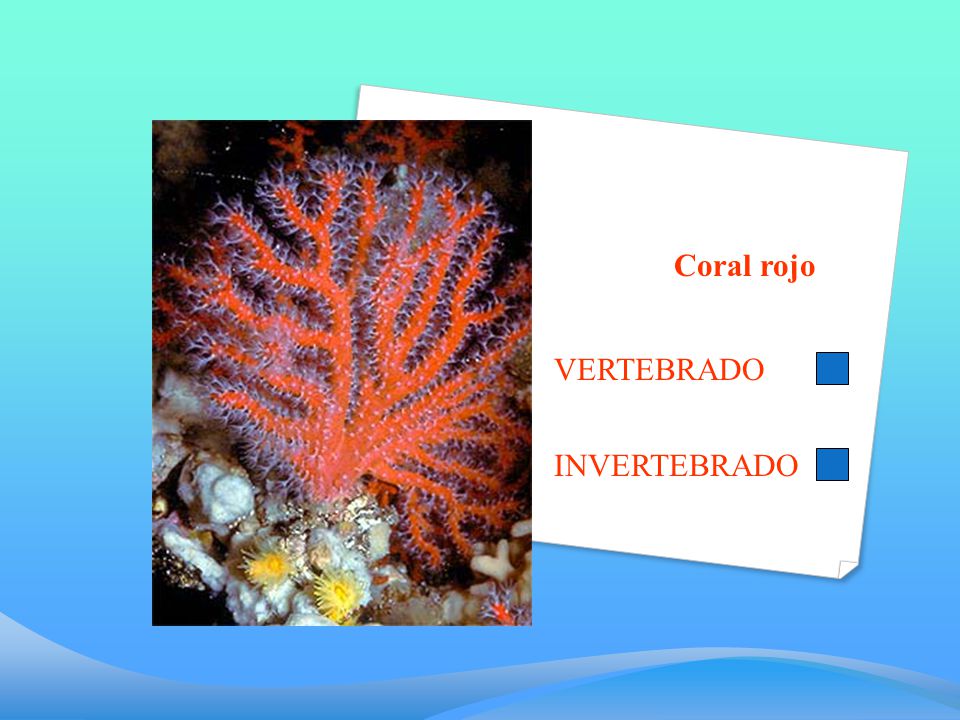 Coral rojo

VERTEBRADO

INVERTEBRADO